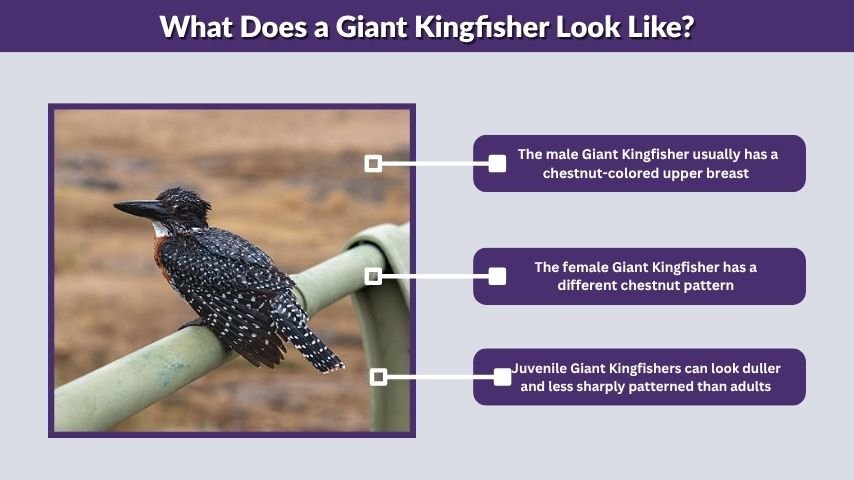 What Does a Giant Kingfisher Look Like?

The male Giant Kingfisher usually has a chestnut-colored upper breast

The female Giant Kingfisher has a different chestnut pattern

Juvenile Giant Kingfishers can look duller and less sharply patterned than adults